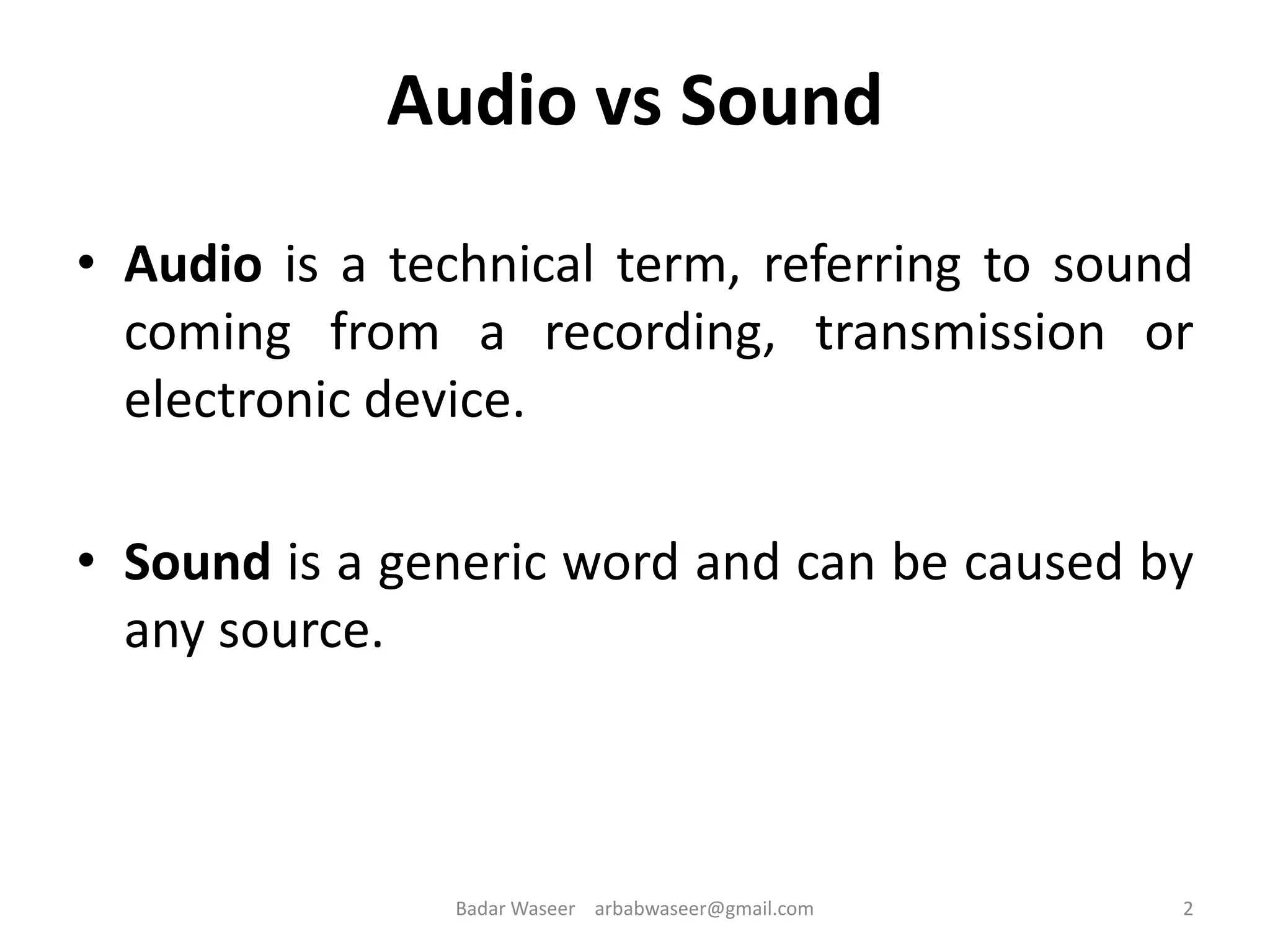 Audio vs Sound

• Audio is a technical term, referring to sound coming from a recording, transmission or electronic device.

• Sound is a generic word and can be caused by any source.

Badar Waseer arbabwaseer@gmail.com

2